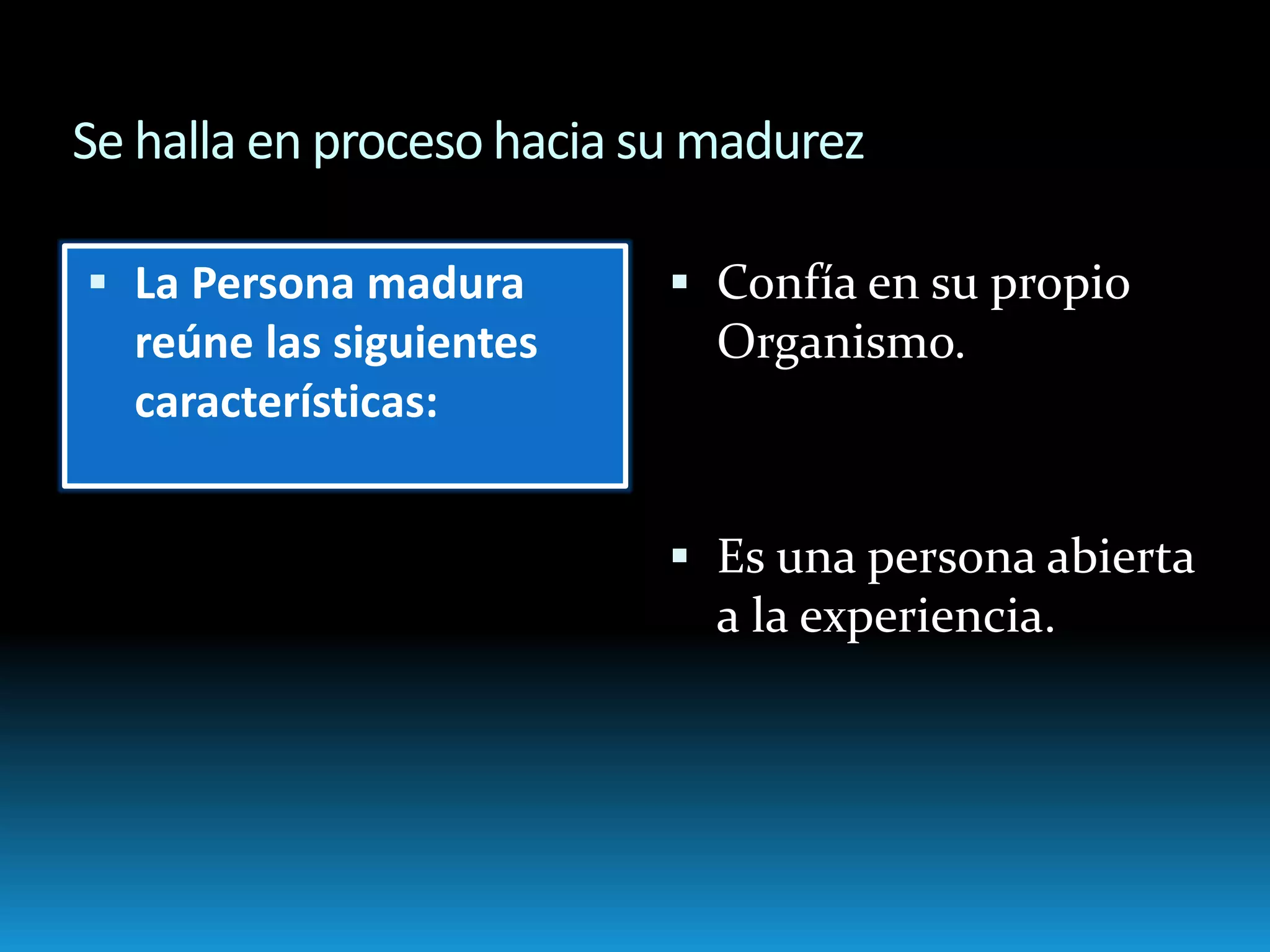 Se halla en proceso hacia su madurez

▪ La Persona madura reúne las siguientes características:

▪ Confía en su propio Organismo.

▪ Es una persona abierta a la experiencia.